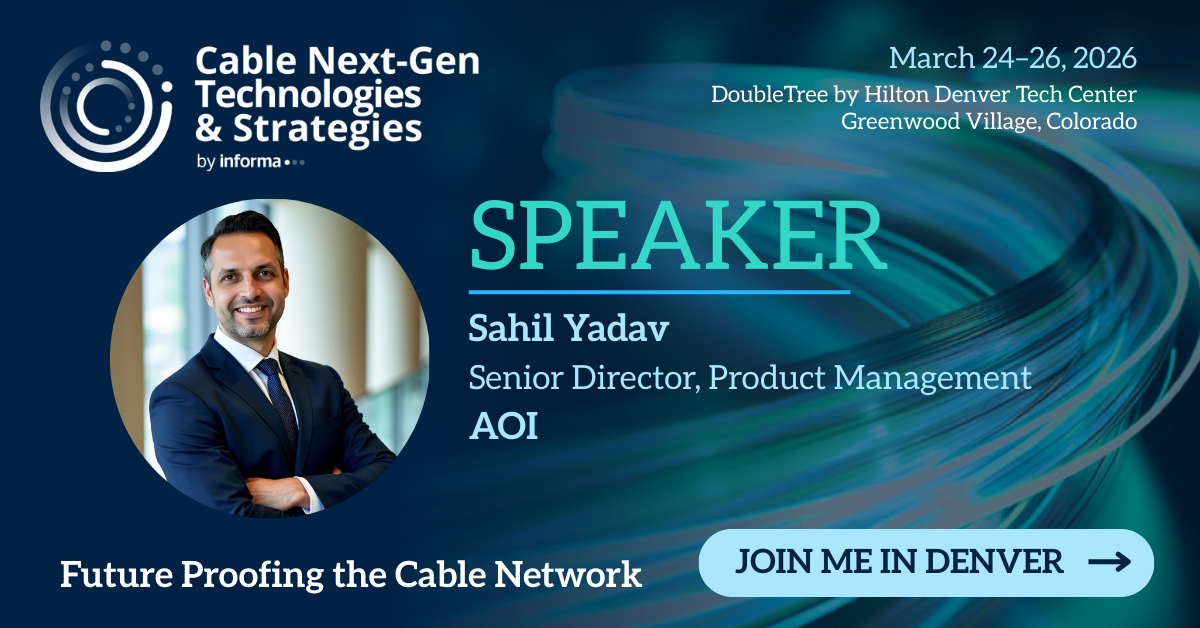 Cable Next-Gen Technologies & Strategies
by informa

March 24–26, 2026
DoubleTree by Hilton Denver Tech Center
Greenwood Village, Colorado

SPEAKER

Sahil Yadav
Senior Director, Product Management
AOI

Future Proofing the Cable Network

JOIN ME IN DENVER →